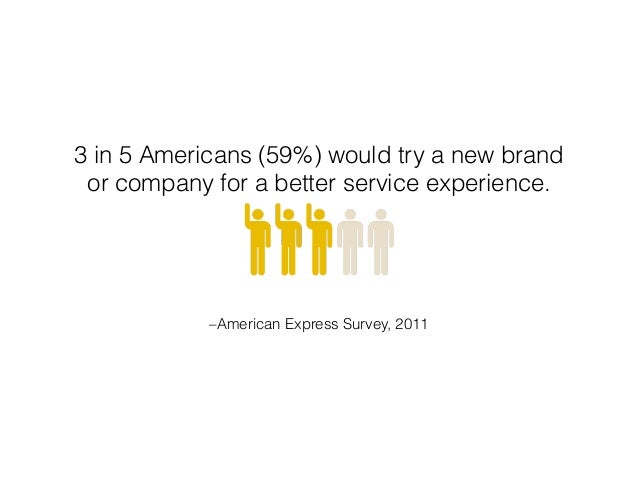 3 in 5 Americans (59%) would try a new brand or company for a better service experience.

–American Express Survey, 2011